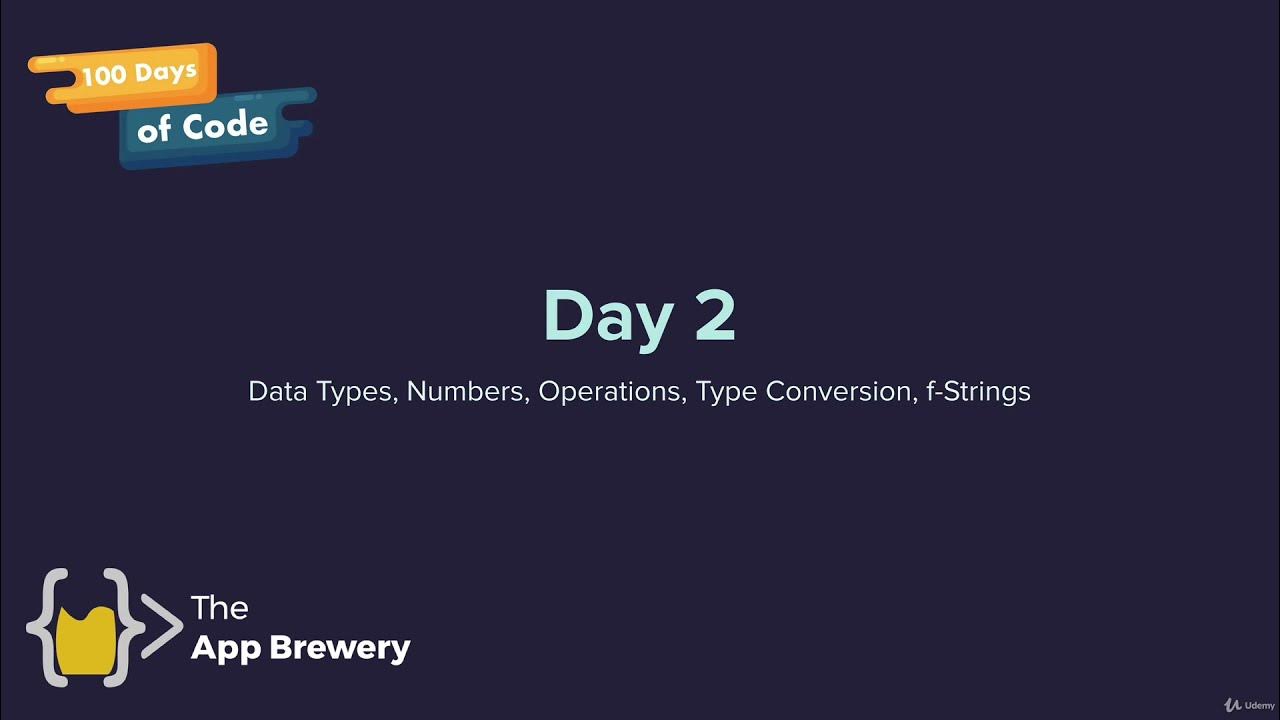 100 Days
of Code

Day 2

Data Types, Numbers, Operations, Type Conversion, f-Strings

The
App Brewery

Udemy